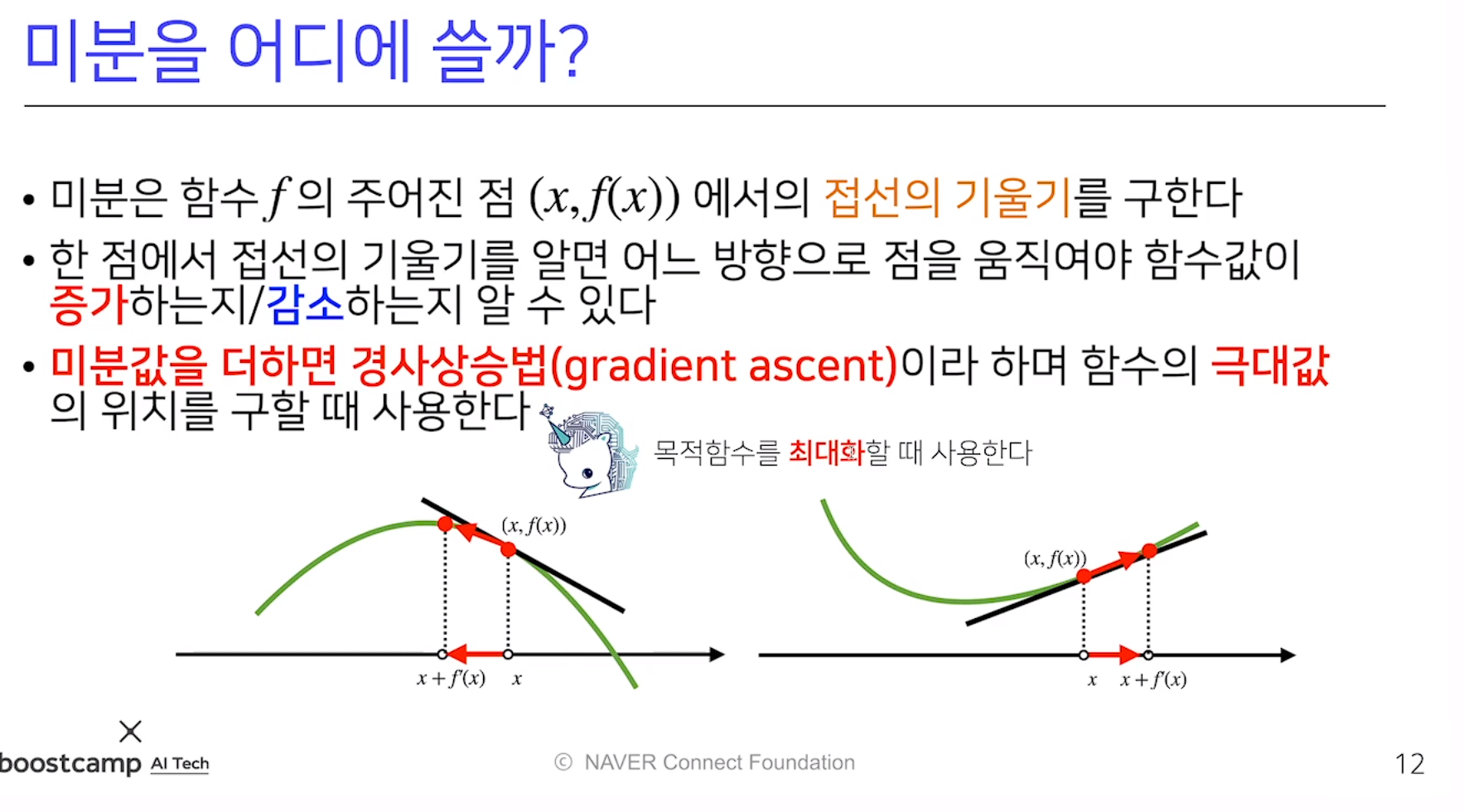 미분을 어디에 쓸까?

• 미분은 함수 $f$ 의 주어진 점 $(x, f(x))$ 에서의 접선의 기울기를 구한다

• 한 점에서 접선의 기울기를 알면 어느 방향으로 점을 움직여야 함수값이 증가하는지/감소하는지 알 수 있다

• 미분값을 더하면 경사상승법(gradient ascent)이라 하며 함수의 극대값의 위치를 구할 때 사용한다

목적함수를 최대화할 때 사용한다

$(x, f(x))$

$x + f'(x)$ $x$

$(x, f(x))$

$x$ $x + f'(x)$

boostcamp AI Tech

© NAVER Connect Foundation

12